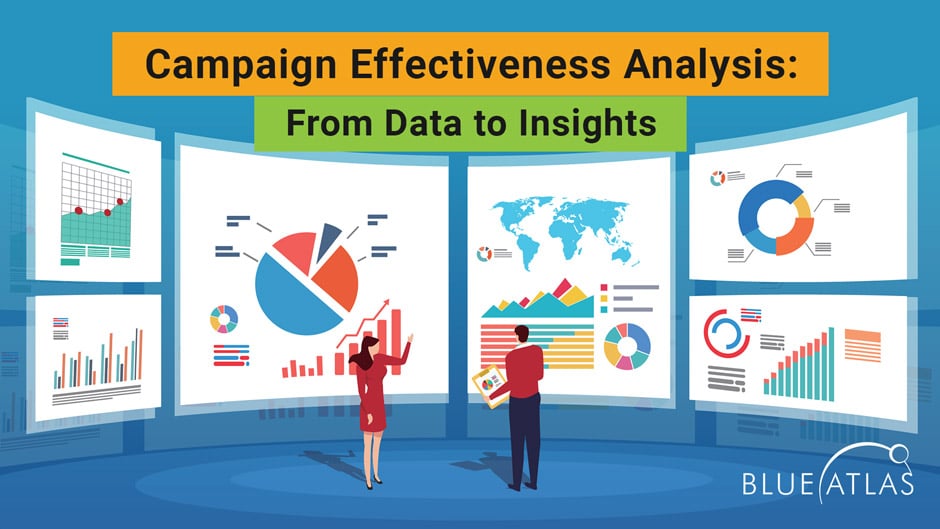 Campaign Effectiveness Analysis:
From Data to Insights

BLUE ATLAS